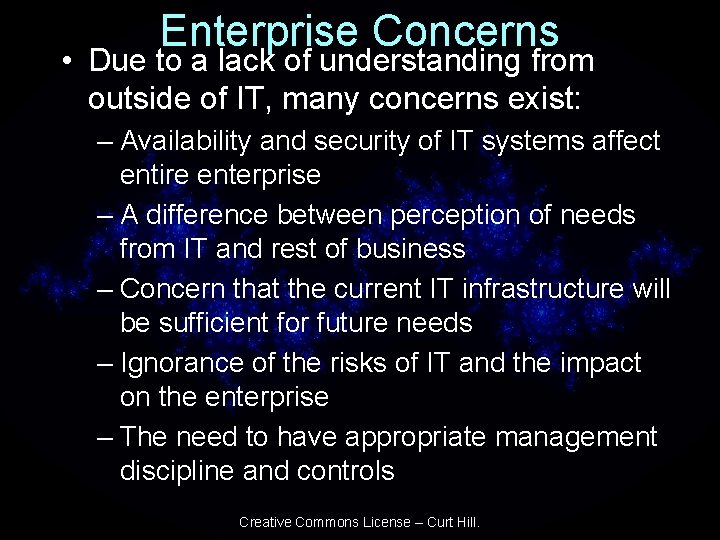 Enterprise Concerns

• Due to a lack of understanding from outside of IT, many concerns exist:

– Availability and security of IT systems affect entire enterprise

– A difference between perception of needs from IT and rest of business

– Concern that the current IT infrastructure will be sufficient for future needs

– Ignorance of the risks of IT and the impact on the enterprise

– The need to have appropriate management discipline and controls

Creative Commons License – Curt Hill.